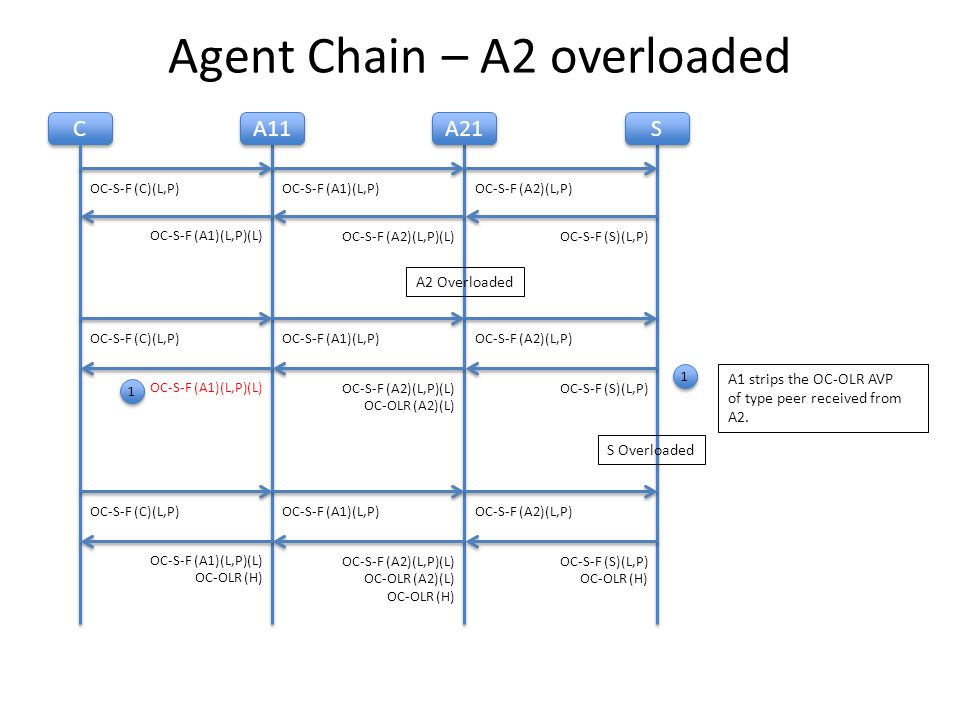 Agent Chain – A2 overloaded

C

A11

A21

S

OC-S-F (C)(L,P)

OC-S-F (A1)(L,P)

OC-S-F (A2)(L,P)

OC-S-F (A1)(L,P)(L)

OC-S-F (A2)(L,P)(L)

OC-S-F (S)(L,P)

A2 Overloaded

OC-S-F (C)(L,P)

OC-S-F (A1)(L,P)

OC-S-F (A2)(L,P)

1

OC-S-F (A1)(L,P)(L)

OC-S-F (A2)(L,P)(L)
OC-OLR (A2)(L)

OC-S-F (S)(L,P)

1

A1 strips the OC-OLR AVP of type peer received from A2.

S Overloaded

OC-S-F (C)(L,P)

OC-S-F (A1)(L,P)

OC-S-F (A2)(L,P)

OC-S-F (A1)(L,P)(L)
OC-OLR (H)

OC-S-F (A2)(L,P)(L)
OC-OLR (A2)(L)
OC-OLR (H)

OC-S-F (S)(L,P)
OC-OLR (H)